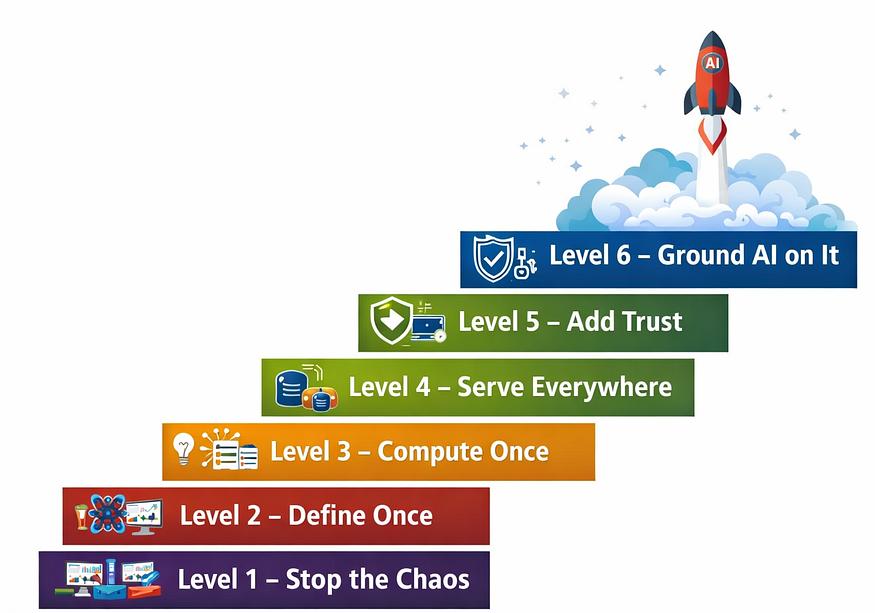 AI

Level 6 – Ground AI on It

Level 5 – Add Trust

Level 4 – Serve Everywhere

Level 3 – Compute Once

Level 2 – Define Once

Level 1 – Stop the Chaos